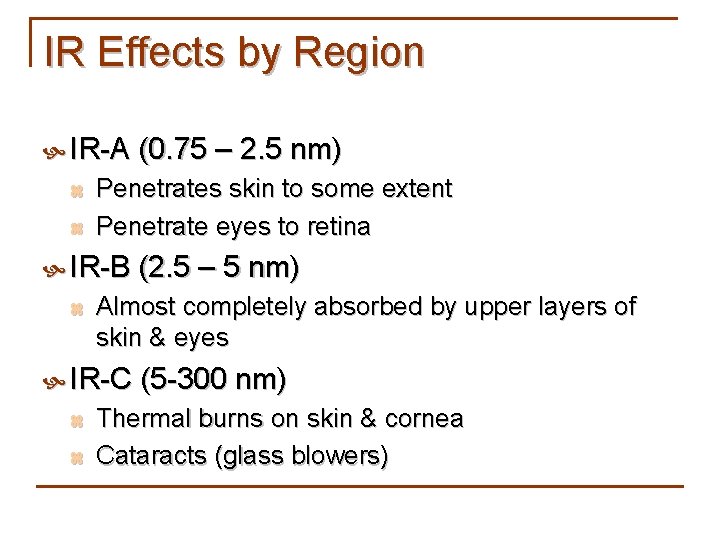 IR Effects by Region

IR-A (0.75 – 2.5 nm)

Penetrates skin to some extent

Penetrate eyes to retina

IR-B (2.5 – 5 nm)

Almost completely absorbed by upper layers of skin & eyes

IR-C (5-300 nm)

Thermal burns on skin & cornea

Cataracts (glass blowers)